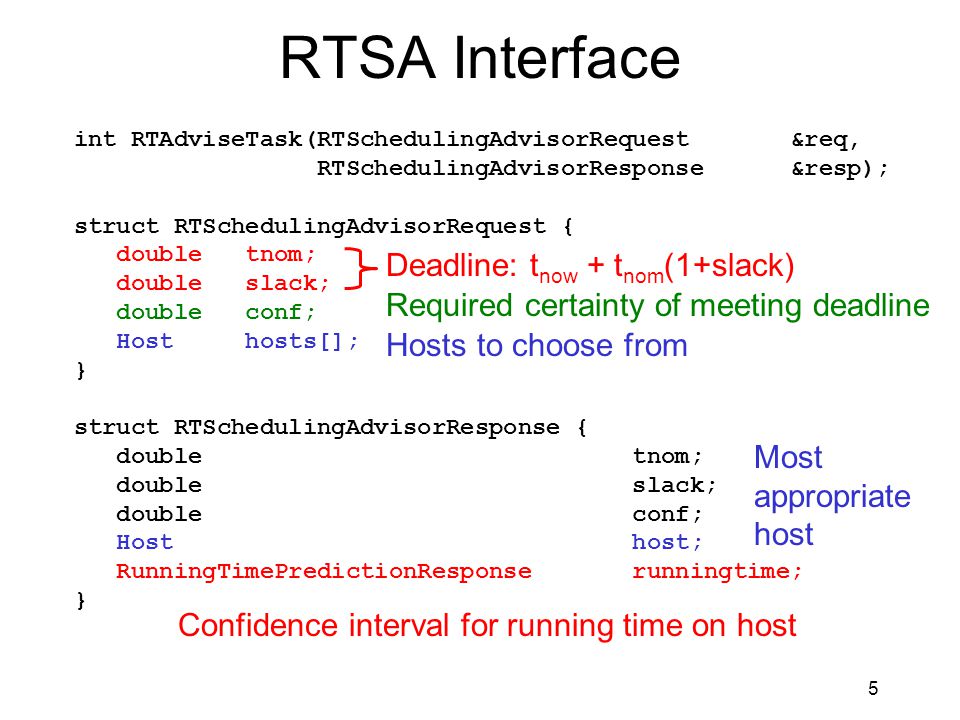 RTSA Interface

int RTAdviseTask(RTSchedulingAdvisorRequest &req,
RTSchedulingAdvisorResponse &resp);

struct RTSchedulingAdvisorRequest {
double tnom;
double slack;
double conf;
Host hosts[];
}

Deadline: $t_{now} + t_{nom}(1+slack)$
Required certainty of meeting deadline
Hosts to choose from

struct RTSchedulingAdvisorResponse {
double tnom;
double slack;
double conf;
Host host;
RunningTimePredictionResponse runningtime;
}

Most appropriate host

Confidence interval for running time on host

5